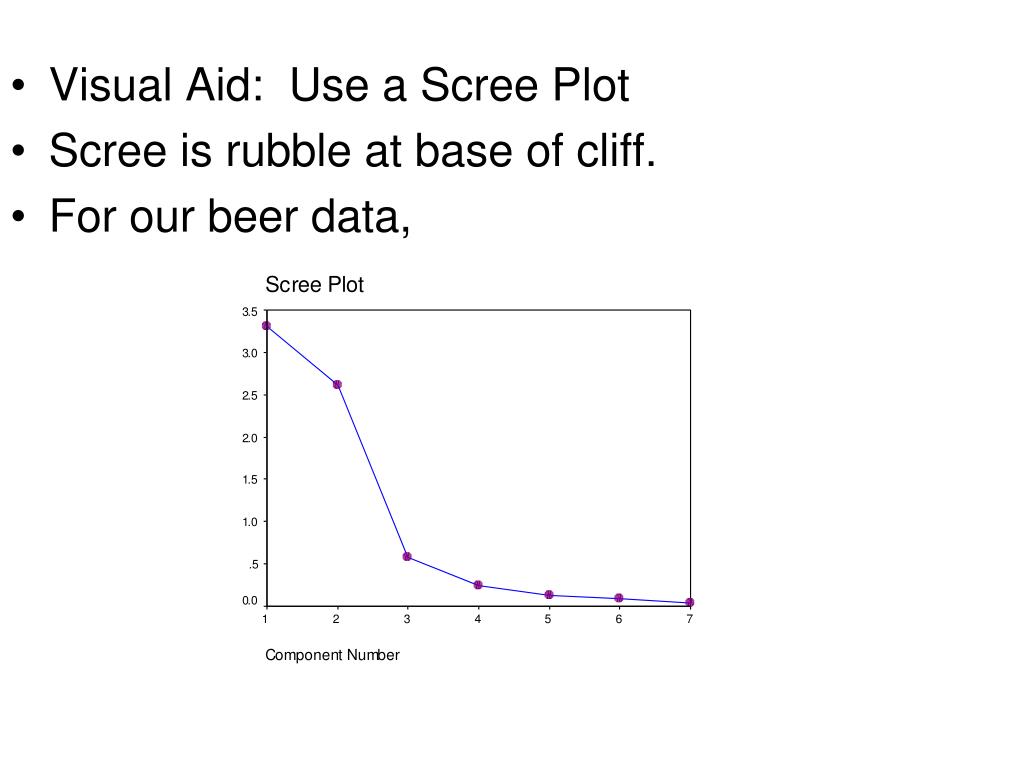 • Visual Aid:  Use a Scree Plot
• Scree is rubble at base of cliff.
• For our beer data,

Scree Plot

3.5
3.0
2.5
2.0
1.5
1.0
.5
0.0

1 2 3 4 5 6 7

Component Number